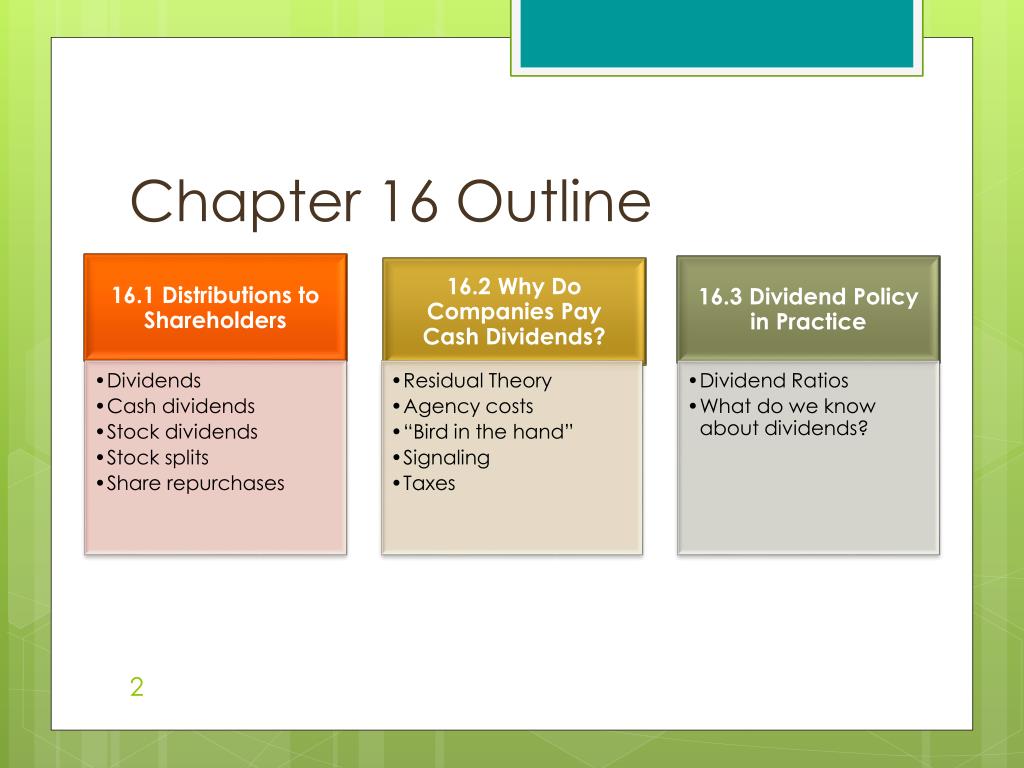 Chapter 16 Outline

16.1 Distributions to Shareholders

•Dividends
•Cash dividends
•Stock dividends
•Stock splits
•Share repurchases

16.2 Why Do Companies Pay Cash Dividends?

•Residual Theory
•Agency costs
•“Bird in the hand”
•Signaling
•Taxes

16.3 Dividend Policy in Practice

•Dividend Ratios
•What do we know about dividends?

2